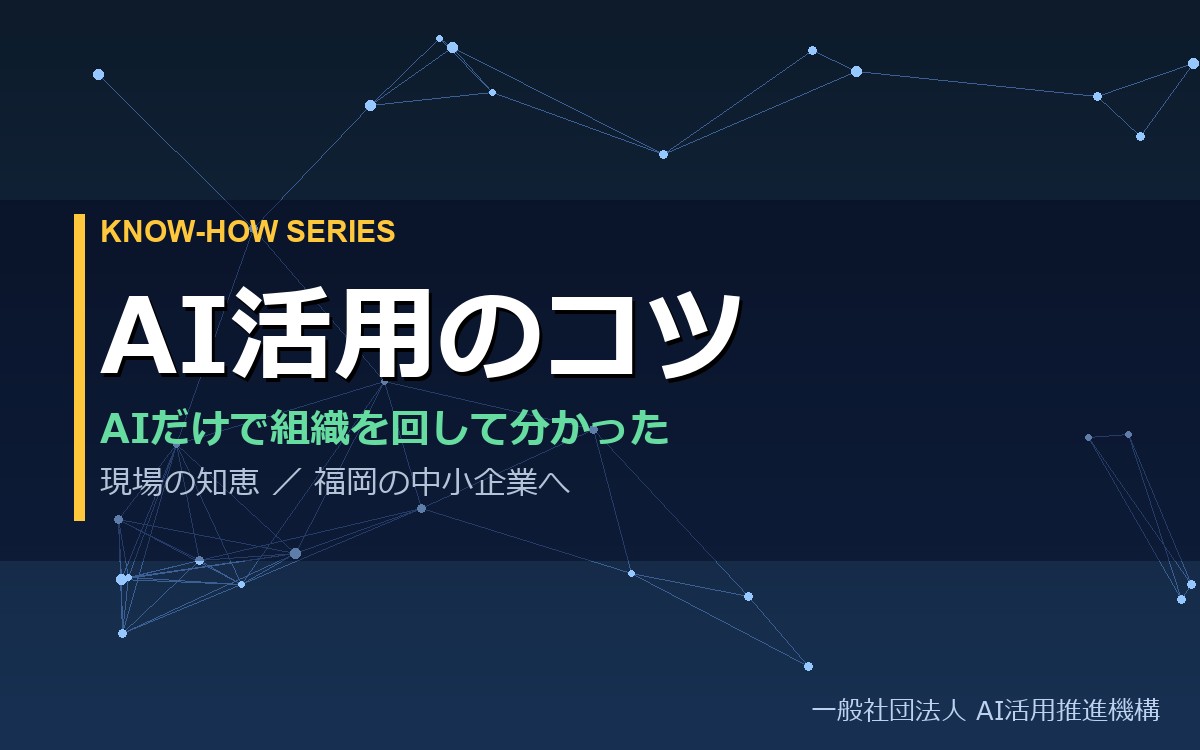 KNOW-HOW SERIES

AI活用のコツ

AIだけで組織を回して分かった

現場の知恵 ／ 福岡の中小企業へ

一般社団法人 AI活用推進機構